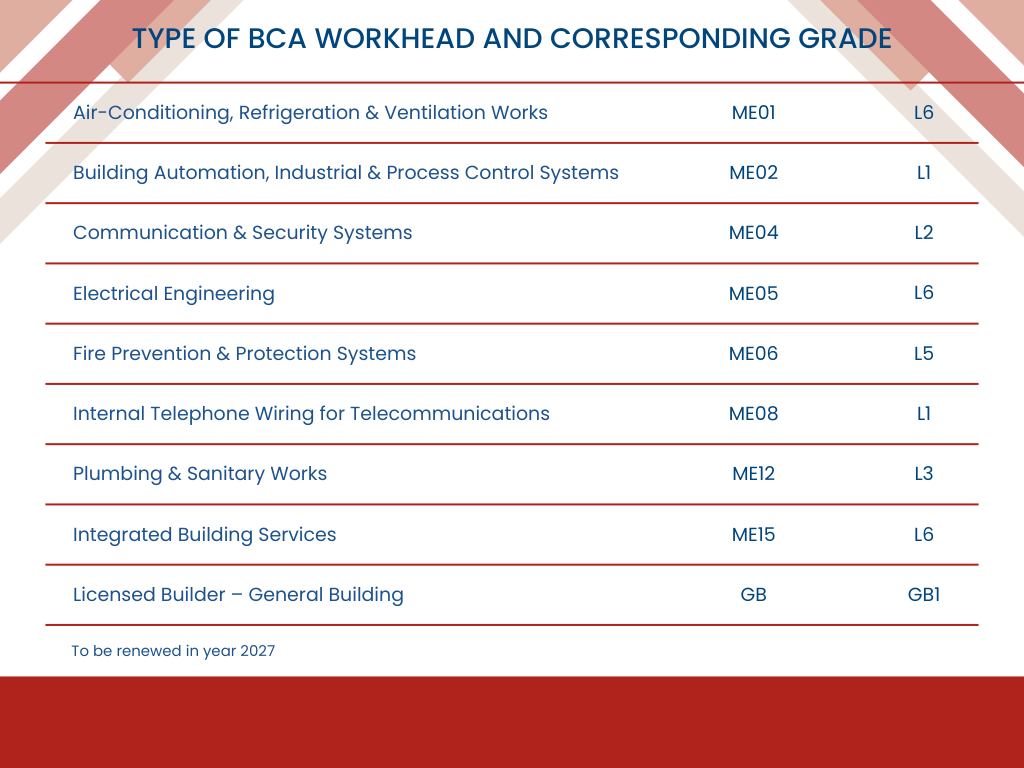 TYPE OF BCA WORKHEAD AND CORRESPONDING GRADE

| | | |
|---|---|---|
| Air-Conditioning, Refrigeration & Ventilation Works | ME01 | L6 |
| Building Automation, Industrial & Process Control Systems | ME02 | L1 |
| Communication & Security Systems | ME04 | L2 |
| Electrical Engineering | ME05 | L6 |
| Fire Prevention & Protection Systems | ME06 | L5 |
| Internal Telephone Wiring for Telecommunications | ME08 | L1 |
| Plumbing & Sanitary Works | ME12 | L3 |
| Integrated Building Services | ME15 | L6 |
| Licensed Builder – General Building | GB | GB1 |

To be renewed in year 2027